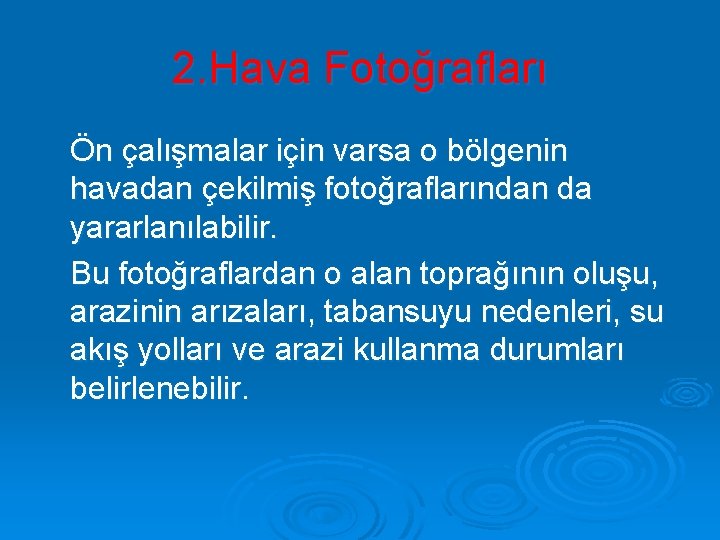 2.Hava Fotoğrafları

Ön çalışmalar için varsa o bölgenin havadan çekilmiş fotoğraflarından da yararlanılabilir.

Bu fotoğraflardan o alan toprağının oluşu, arazinin arızaları, tabansuyu nedenleri, su akış yolları ve arazi kullanma durumları belirlenebilir.